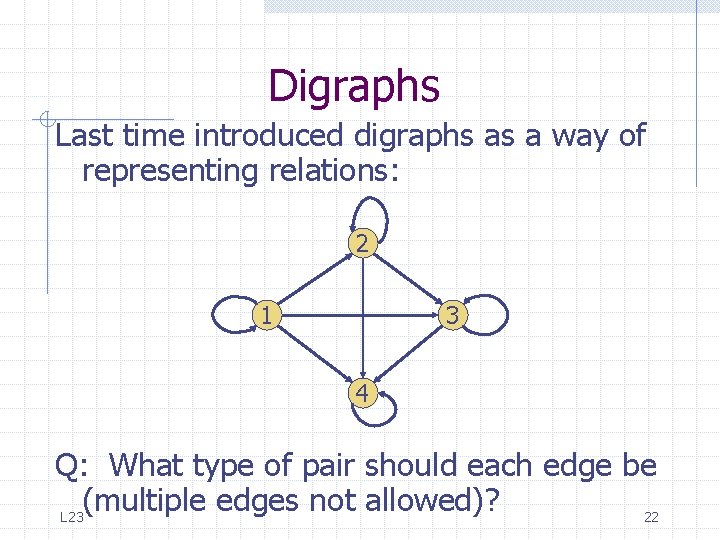 Digraphs

Last time introduced digraphs as a way of representing relations:

2

1

3

4

Q: What type of pair should each edge be (multiple edges not allowed)?

L23

22